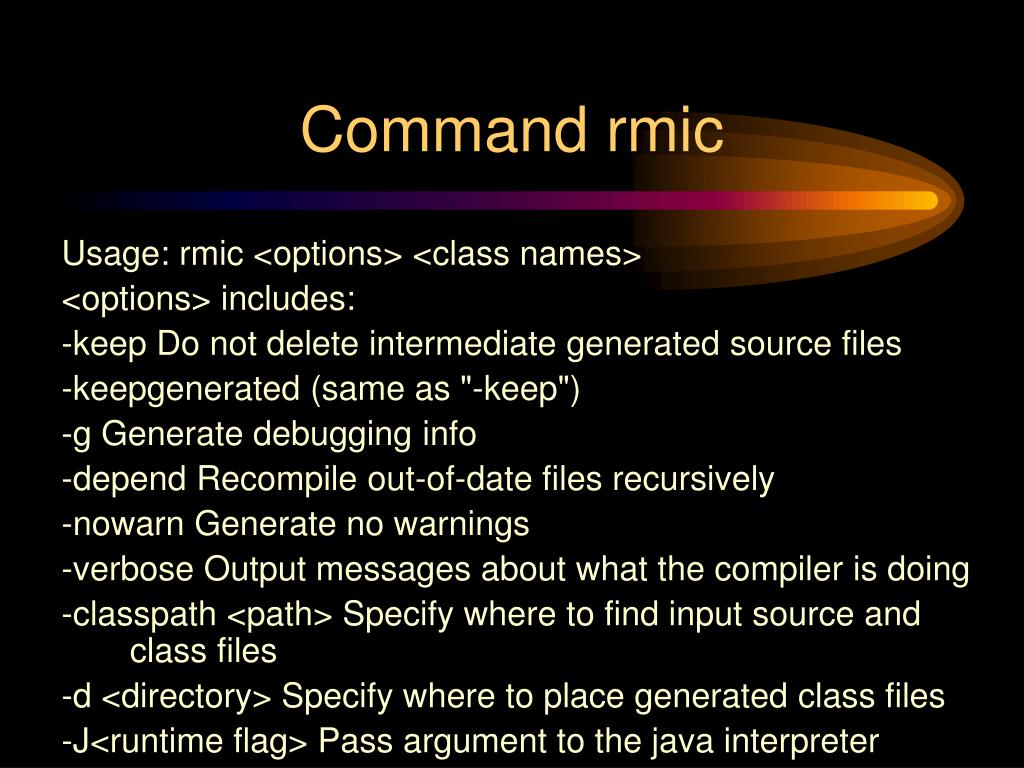 Command rmic

Usage: rmic <options> <class names>
<options> includes:
-keep Do not delete intermediate generated source files
-keepgenerated (same as "-keep")
-g Generate debugging info
-depend Recompile out-of-date files recursively
-nowarn Generate no warnings
-verbose Output messages about what the compiler is doing
-classpath <path> Specify where to find input source and class files
-d <directory> Specify where to place generated class files
-J<runtime flag> Pass argument to the java interpreter